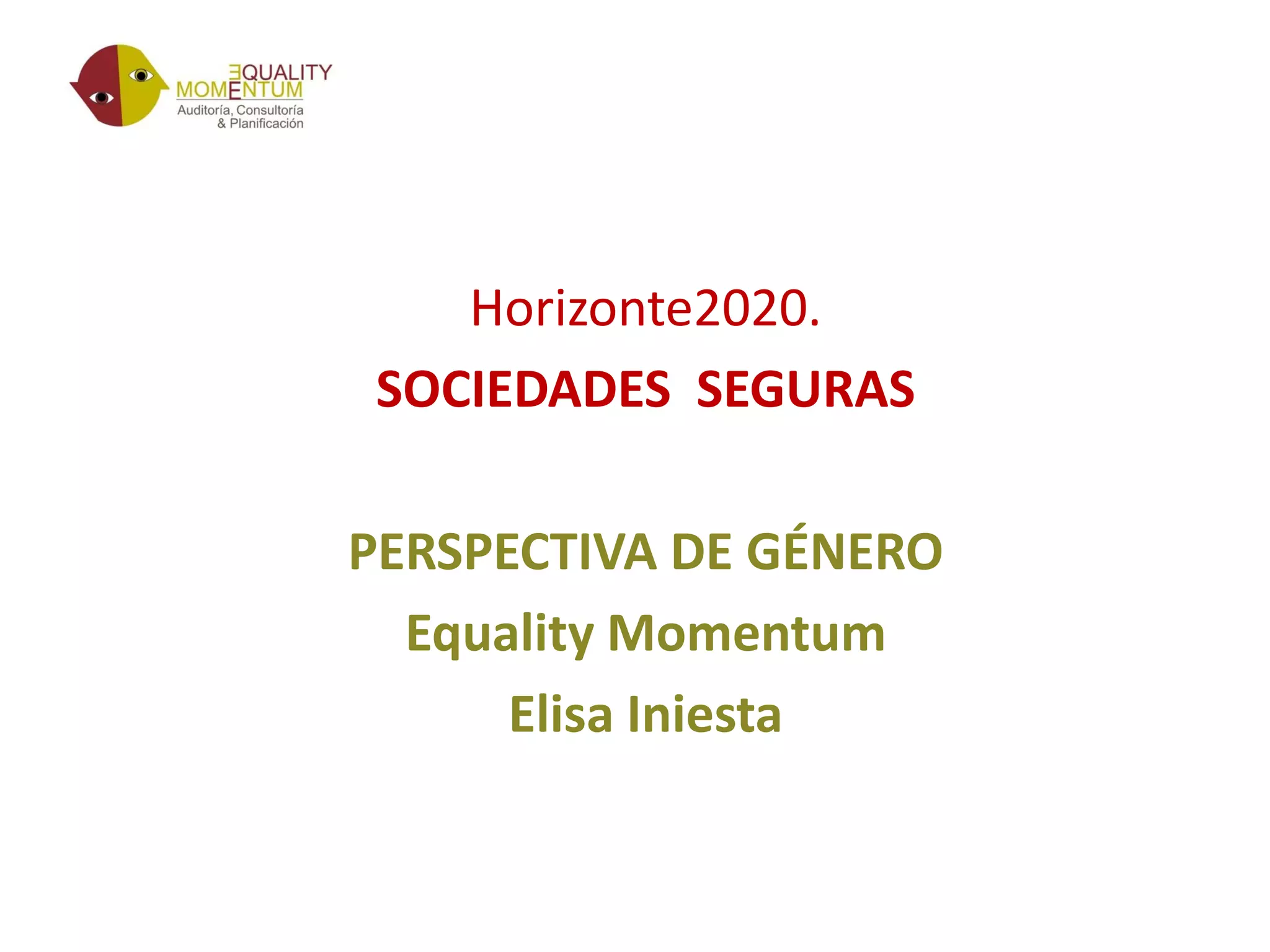 EQUALITY
MOMENTUM
Auditoría, Consultoría
& Planificación

Horizonte2020.

SOCIEDADES SEGURAS

PERSPECTIVA DE GÉNERO

Equality Momentum

Elisa Iniesta